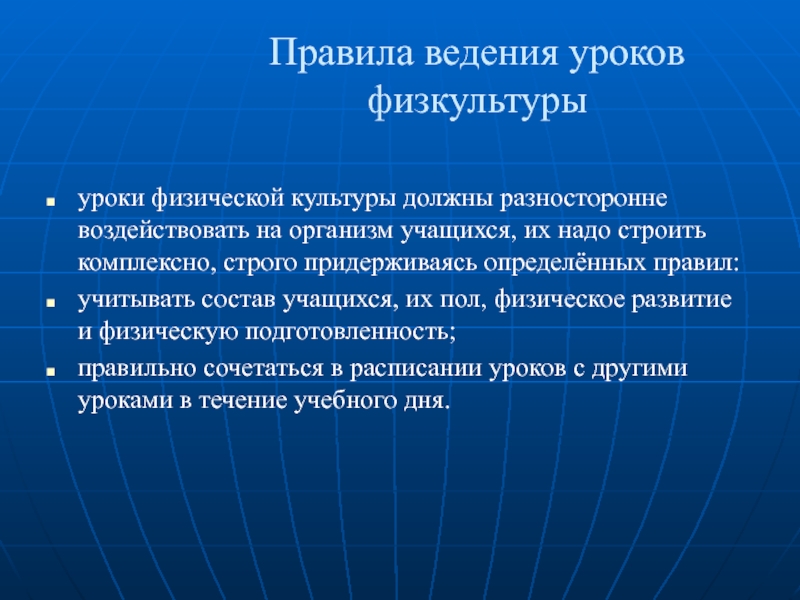 Правила ведения уроков физкультуры

- уроки физической культуры должны разносторонне воздействовать на организм учащихся, их надо строить комплексно, строго придерживаясь определённых правил:
- учитывать состав учащихся, их пол, физическое развитие и физическую подготовленность;
- правильно сочетаться в расписании уроков с другими уроками в течение учебного дня.